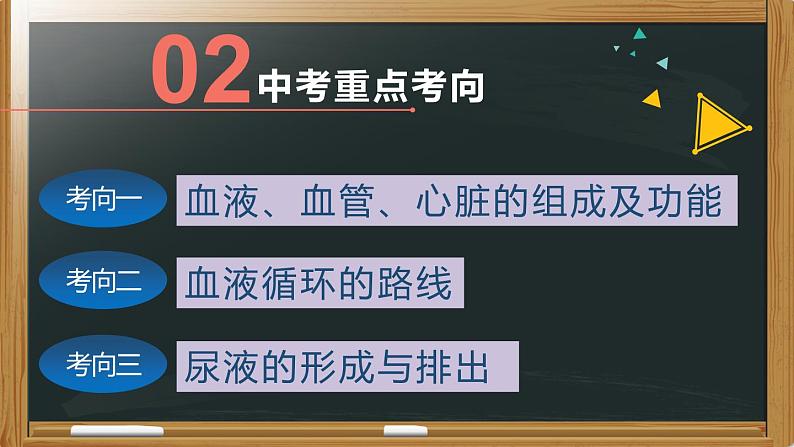 02 中考重点考向

考向一 血液、血管、心脏的组成及功能

考向二 血液循环的路线

考向三 尿液的形成与排出